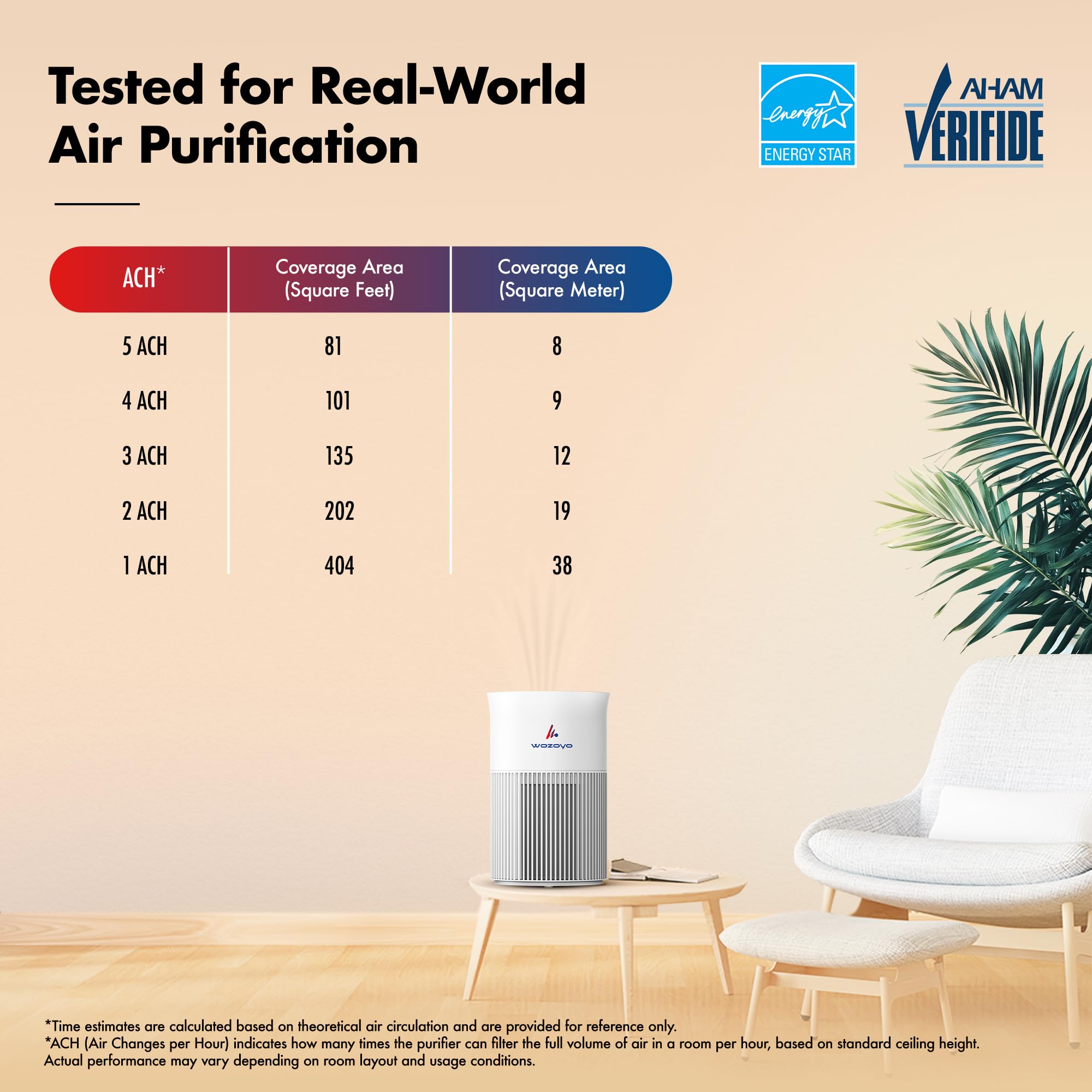 Tested for Real-World Air Purification

energy ENERGY STAR

AHAM VERIFIDE

| ACH* | Coverage Area (Square Feet) | Coverage Area (Square Meter) |
|---|---|---|
| 5 ACH | 81 | 8 |
| 4 ACH | 101 | 9 |
| 3 ACH | 135 | 12 |
| 2 ACH | 202 | 19 |
| 1 ACH | 404 | 38 |

wozoyo

*Time estimates are calculated based on theoretical air circulation and are provided for reference only.
*ACH (Air Changes per Hour) indicates how many times the purifier can filter the full volume of air in a room per hour, based on standard ceiling height. Actual performance may vary depending on room layout and usage conditions.